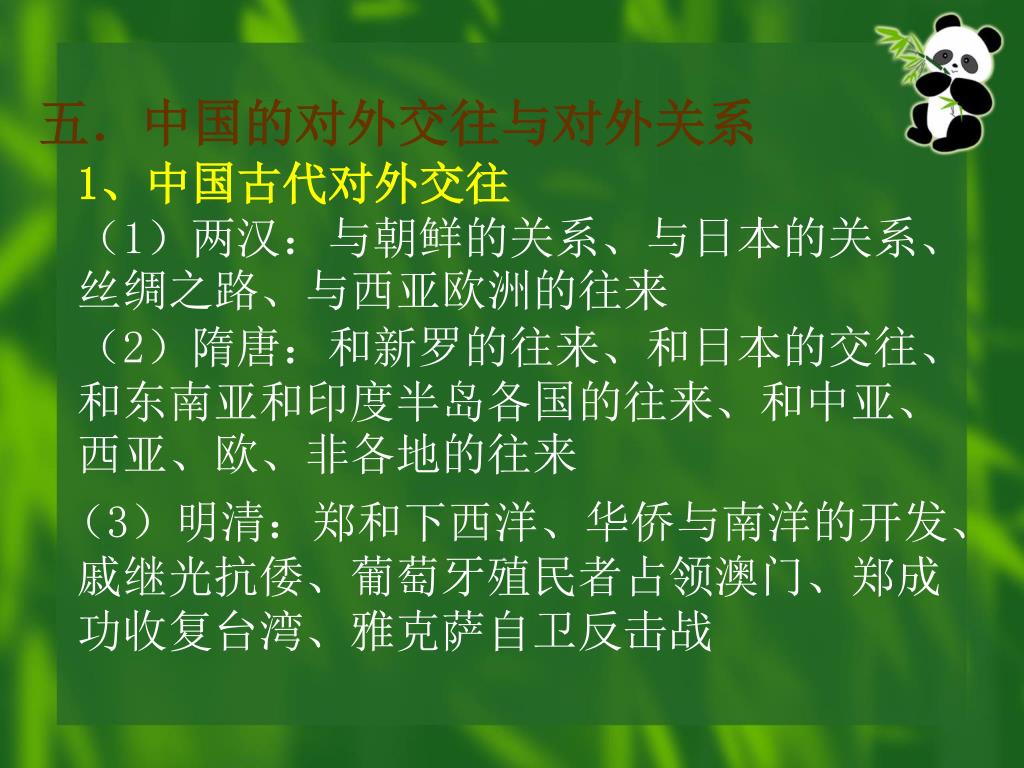 五．中国的对外交往与对外关系

1、中国古代对外交往

（1）两汉：与朝鲜的关系、与日本的关系、丝绸之路、与西亚欧洲的往来

（2）隋唐：和新罗的往来、和日本的交往、和东南亚和印度半岛各国的往来、和中亚、西亚、欧、非各地的往来

（3）明清：郑和下西洋、华侨与南洋的开发、戚继光抗倭、葡萄牙殖民者占领澳门、郑成功收复台湾、雅克萨自卫反击战